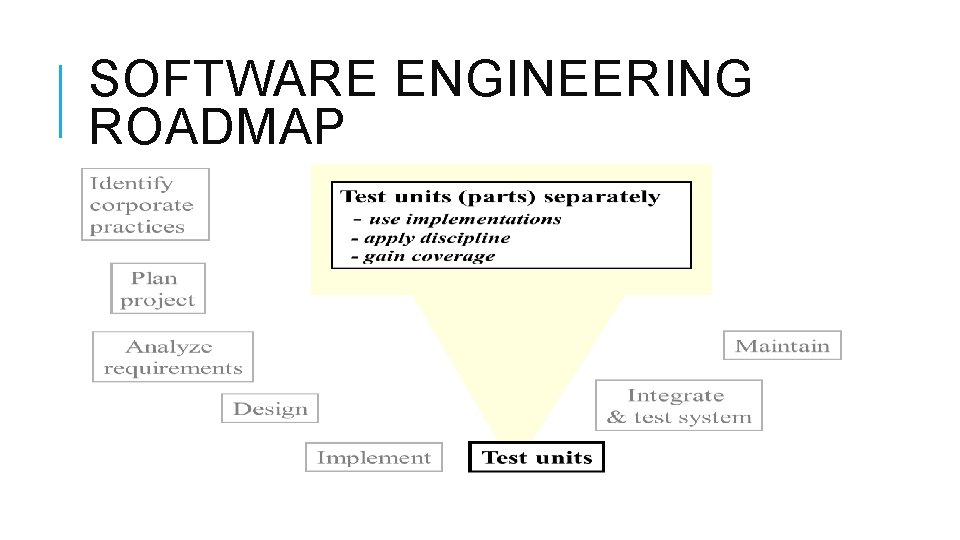 SOFTWARE ENGINEERING ROADMAP

Identify corporate practices

Plan project

Analyze requirements

Design

Implement

Test units (parts) separately
- use implementations
- apply discipline
- gain coverage

Test units

Integrate & test system

Maintain